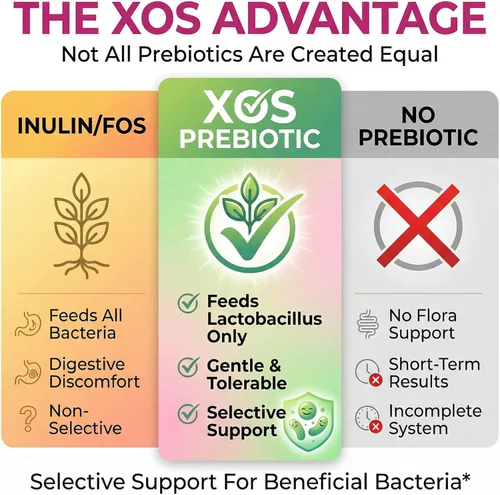 THE XOS ADVANTAGE
Not All Prebiotics Are Created Equal

INULIN/FOS

Feeds All Bacteria

Digestive Discomfort

Non-Selective

XOS PREBIOTIC

Feeds Lactobacillus Only

Gentle & Tolerable

Selective Support

NO PREBIOTIC

No Flora Support

Short-Term Results

Incomplete System

Selective Support For Beneficial Bacteria*